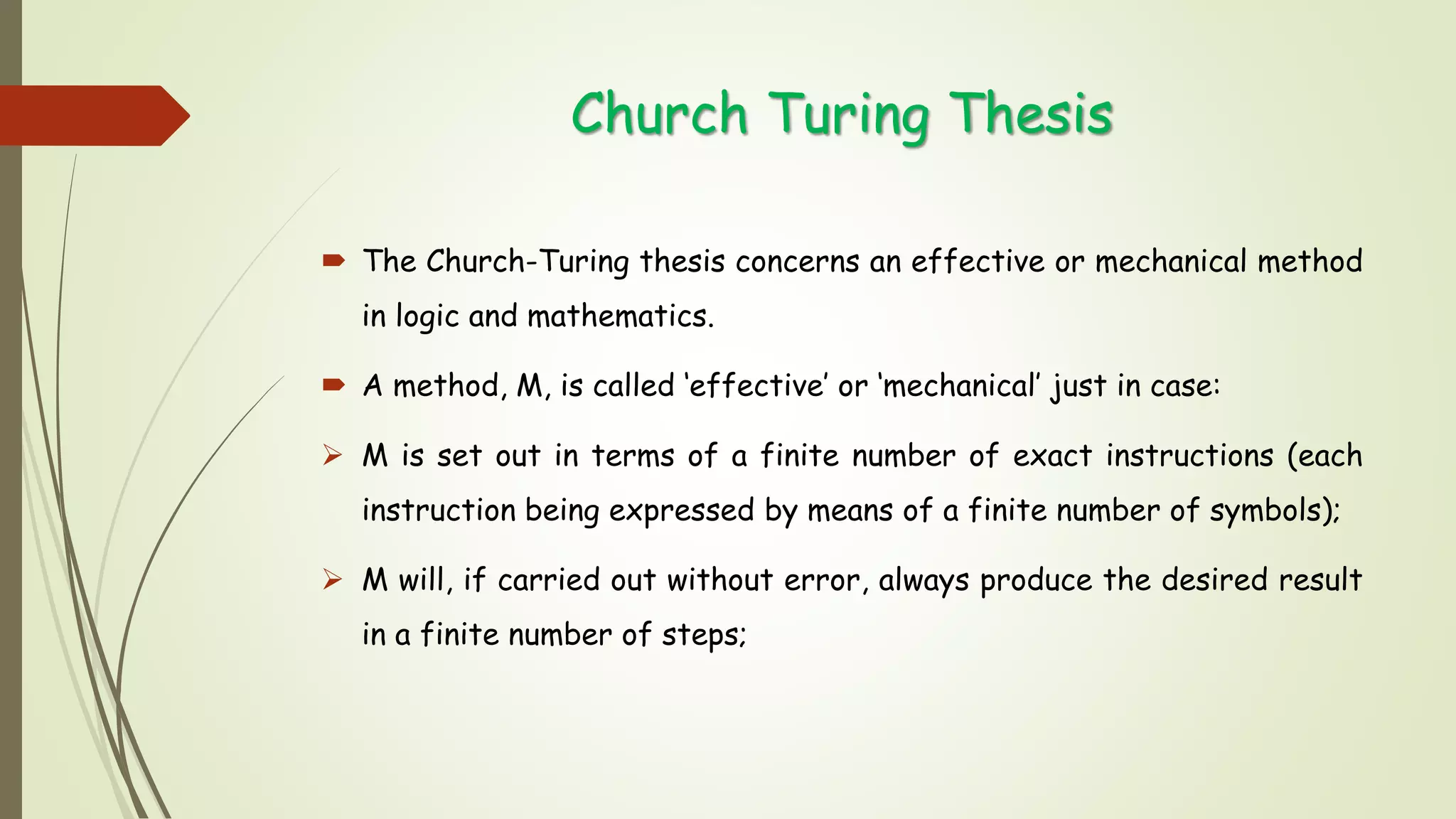 Church Turing Thesis

The Church-Turing thesis concerns an effective or mechanical method in logic and mathematics.

A method, M, is called ‘effective’ or ‘mechanical’ just in case:

M is set out in terms of a finite number of exact instructions (each instruction being expressed by means of a finite number of symbols);

M will, if carried out without error, always produce the desired result in a finite number of steps;